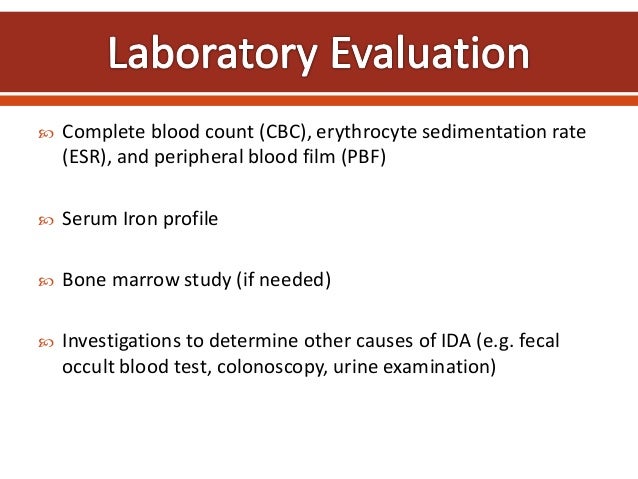 Laboratory Evaluation

Complete blood count (CBC), erythrocyte sedimentation rate (ESR), and peripheral blood film (PBF)

Serum Iron profile

Bone marrow study (if needed)

Investigations to determine other causes of IDA (e.g. fecal occult blood test, colonoscopy, urine examination)